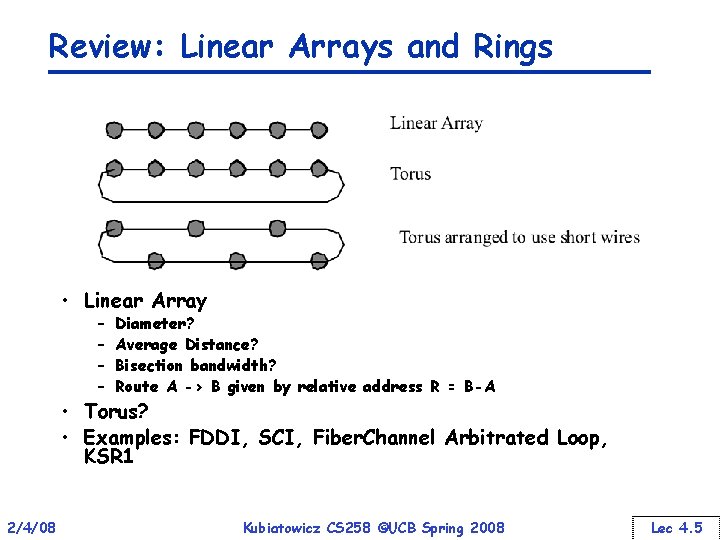 Review: Linear Arrays and Rings

Linear Array

Torus

Torus arranged to use short wires

• Linear Array
  – Diameter?
  – Average Distance?
  – Bisection bandwidth?
  – Route A -> B given by relative address R = B-A
• Torus?
• Examples: FDDI, SCI, FiberChannel Arbitrated Loop, KSR1

2/4/08

Kubiatowicz CS258 ©UCB Spring 2008

Lec 4.5